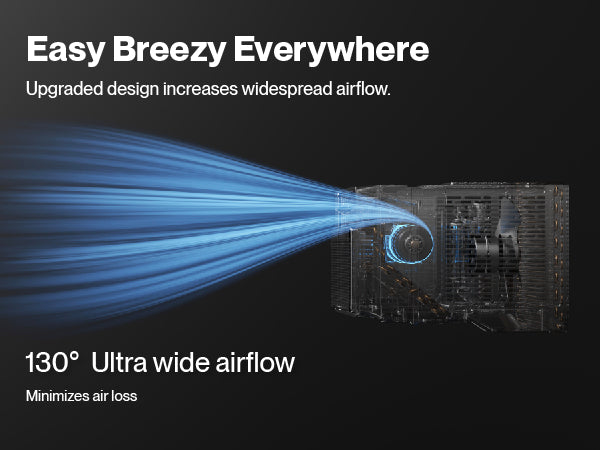 Easy Breezy Everywhere

Upgraded design increases widespread airflow.

130° Ultra wide airflow

Minimizes air loss